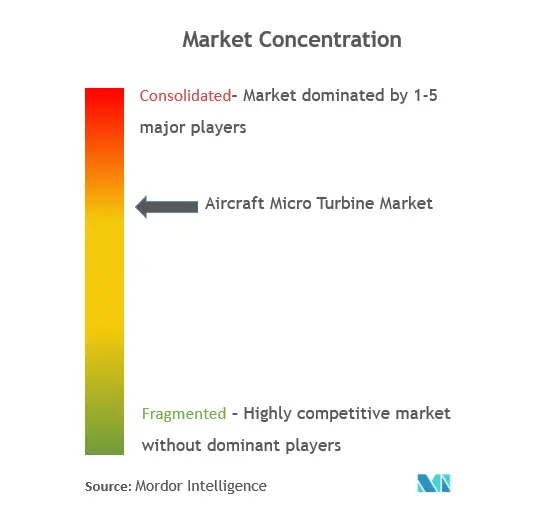 Market Concentration

Consolidated- Market dominated by 1-5 major players

Aircraft Micro Turbine Market

Fragmented - Highly competitive market without dominant players

Source: Mordor Intelligence